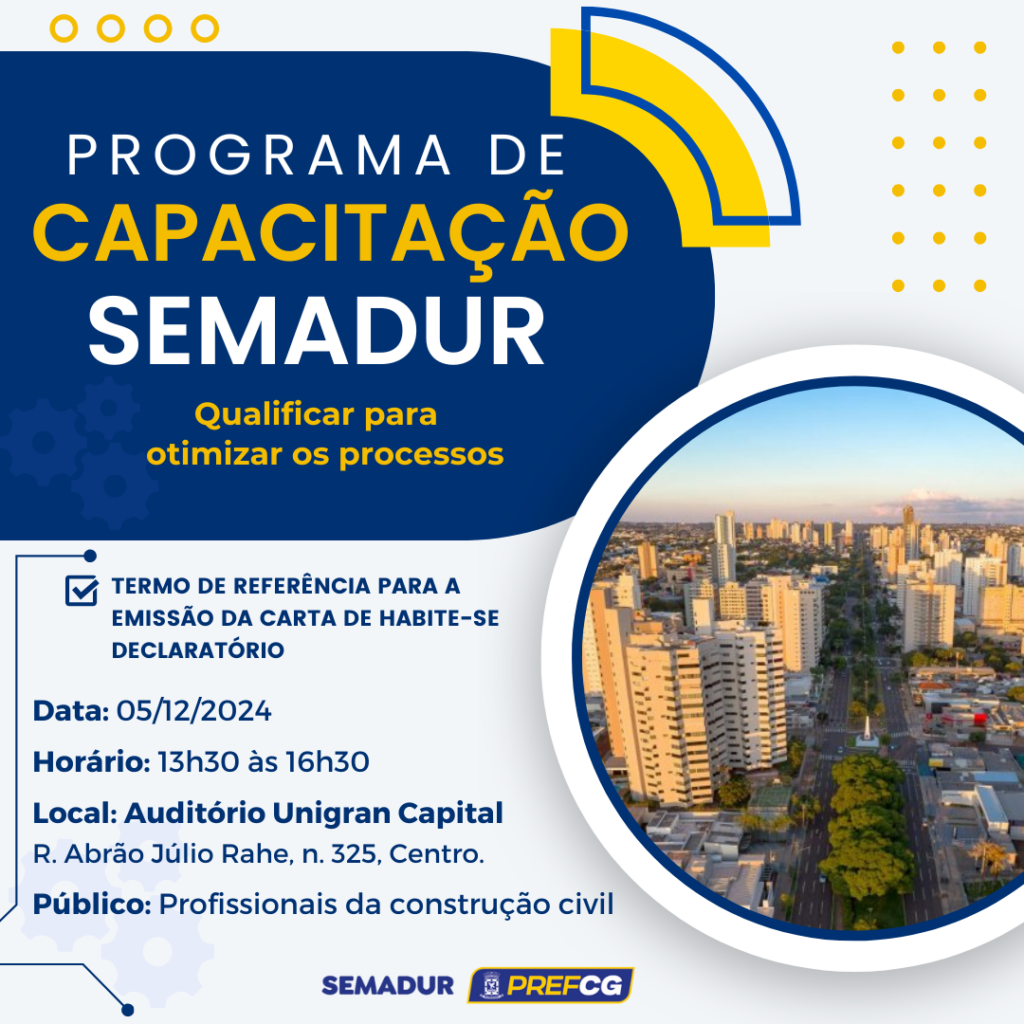 PROGRAMA DE
CAPACITAÇÃO
SEMADUR

Qualificar para otimizar os processos

TERMO DE REFERÊNCIA PARA A EMISSÃO DA CARTA DE HABITE-SE DECLARATÓRIO

Data: 05/12/2024

Horário: 13h30 às 16h30

Local: Auditório Unigran Capital
R. Abrão Júlio Rahe, n. 325, Centro.

Público: Profissionais da construção civil

SEMADUR PREFCG